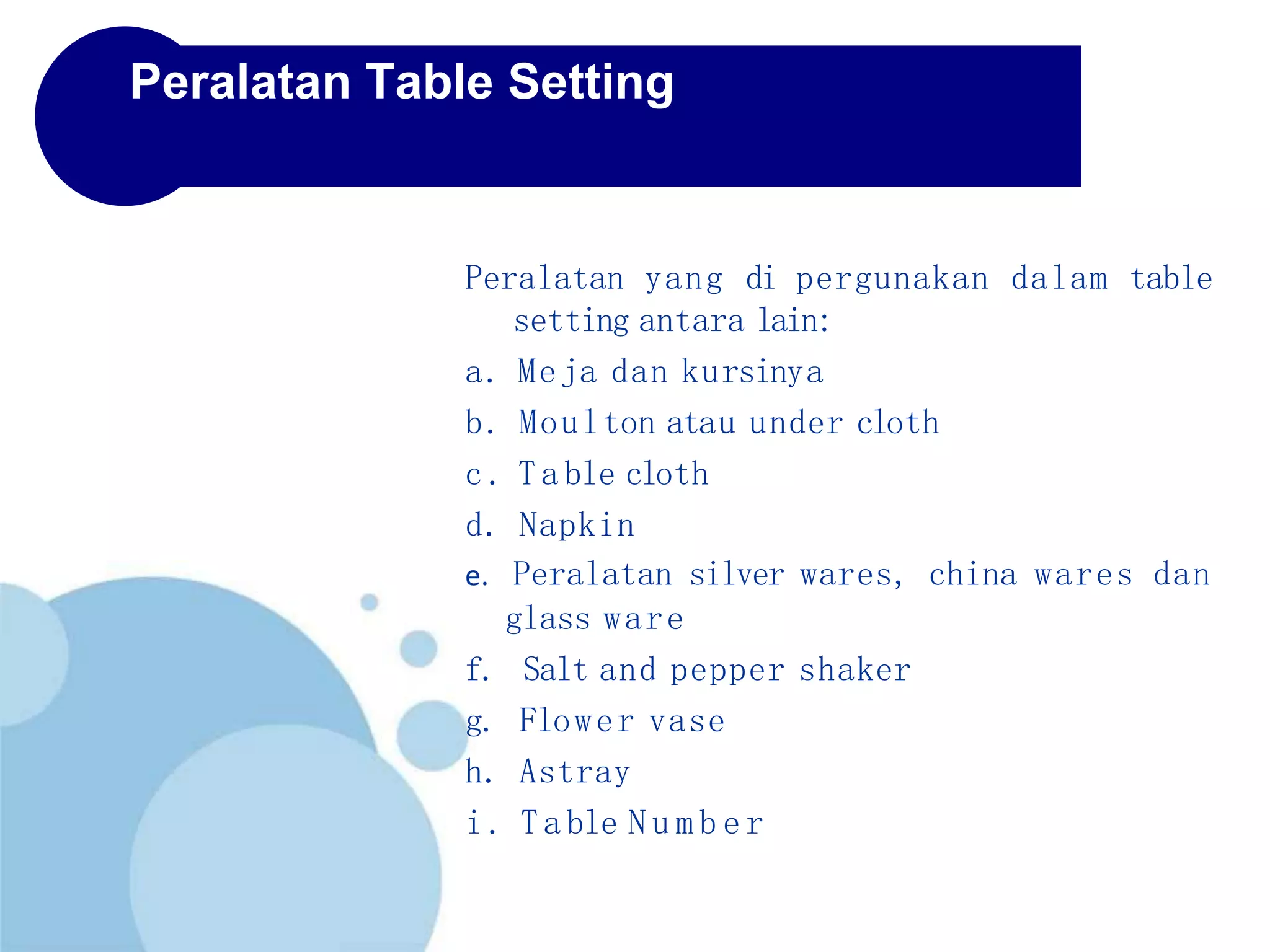 Peralatan Table Setting

Peralatan yang di pergunakan dalam table setting antara lain:

a. Meja dan kursinya
b. Moulton atau under cloth
c. Table cloth
d. Napkin
e. Peralatan silver wares, china wares dan glass ware
f. Salt and pepper shaker
g. Flower vase
h. Astray
i. Table Number